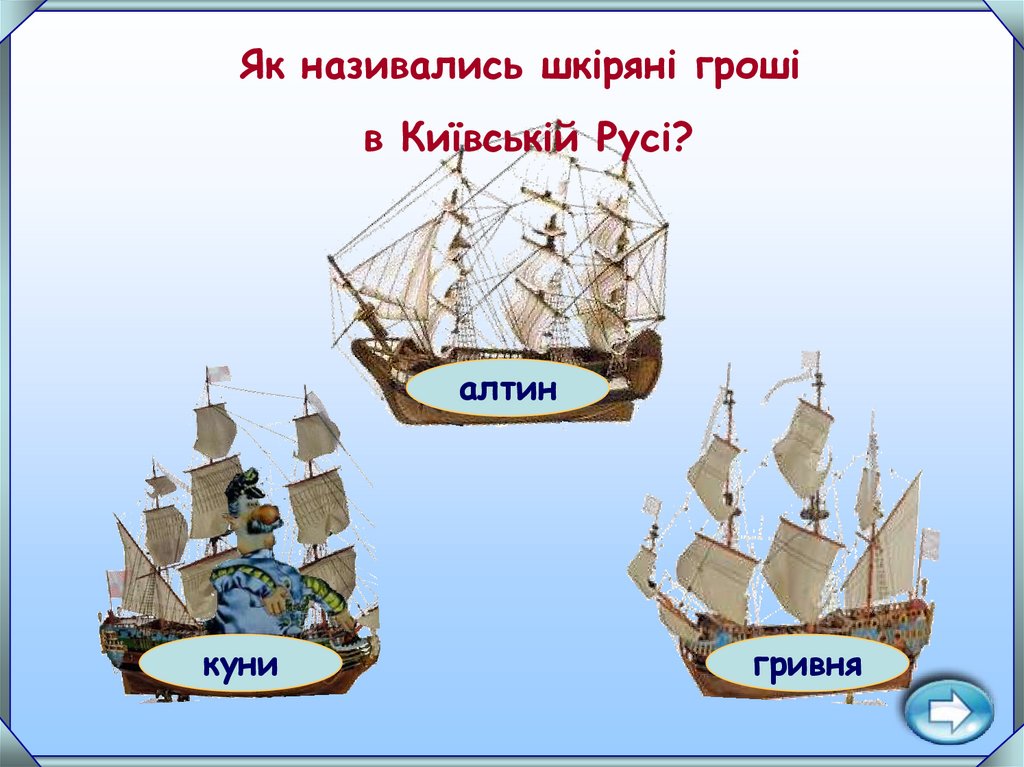 Як називались шкіряні гроші

в Київській Русі?

алтин

куни

гривня